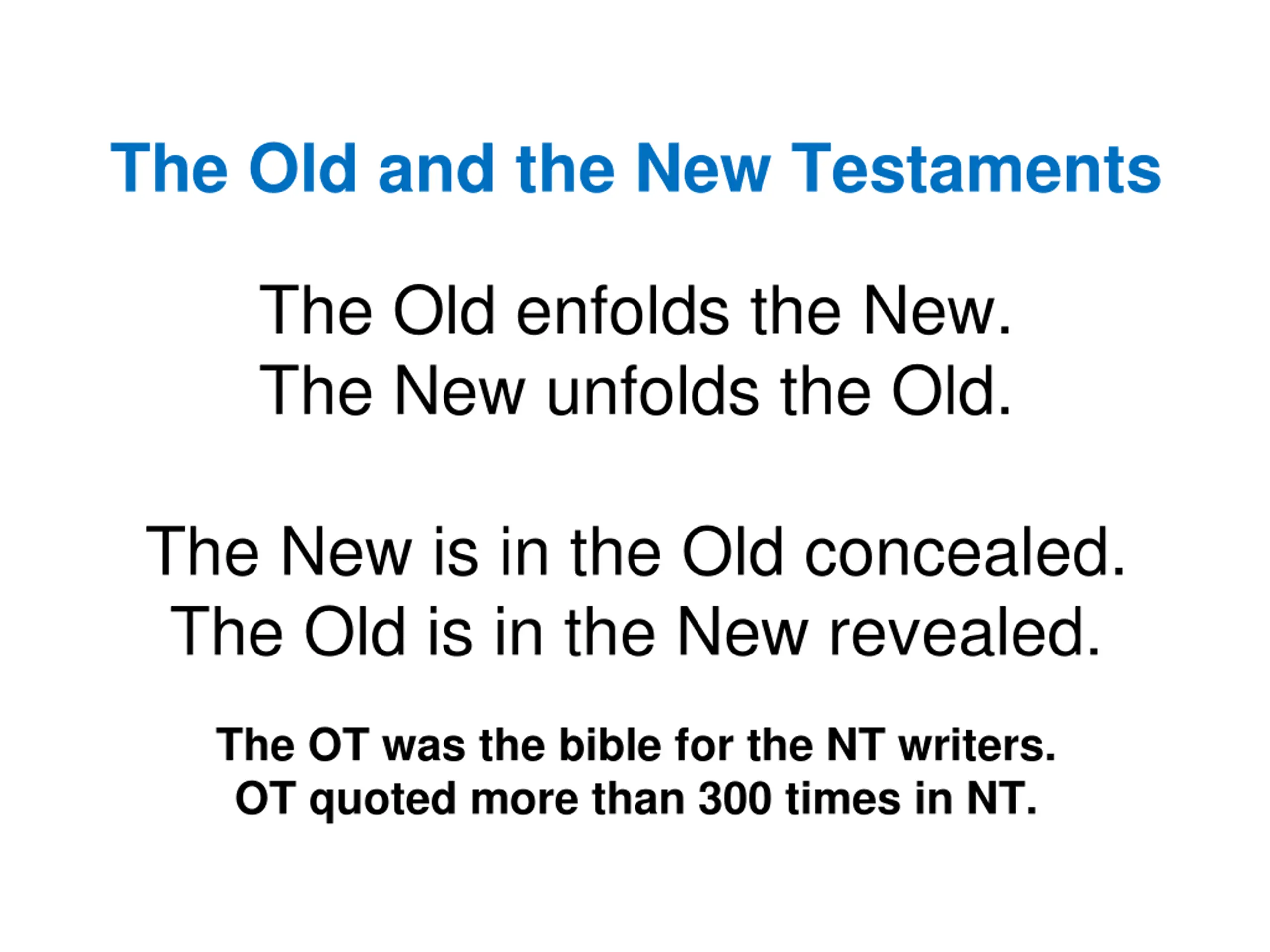 The Old and the New Testaments

The Old enfolds the New.
The New unfolds the Old.

The New is in the Old concealed.
The Old is in the New revealed.

The OT was the bible for the NT writers.
OT quoted more than 300 times in NT.